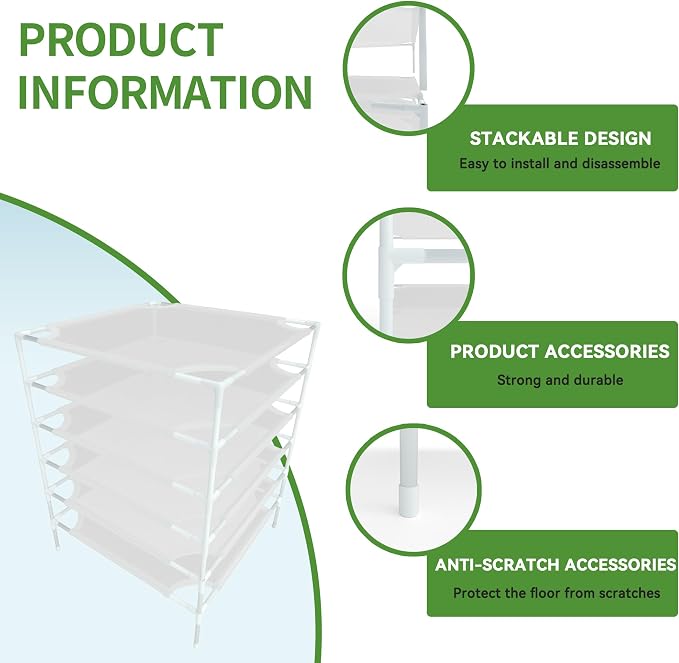 PRODUCT INFORMATION

STACKABLE DESIGN
Easy to install and disassemble

PRODUCT ACCESSORIES
Strong and durable

ANTI-SCRATCH ACCESSORIES
Protect the floor from scratches